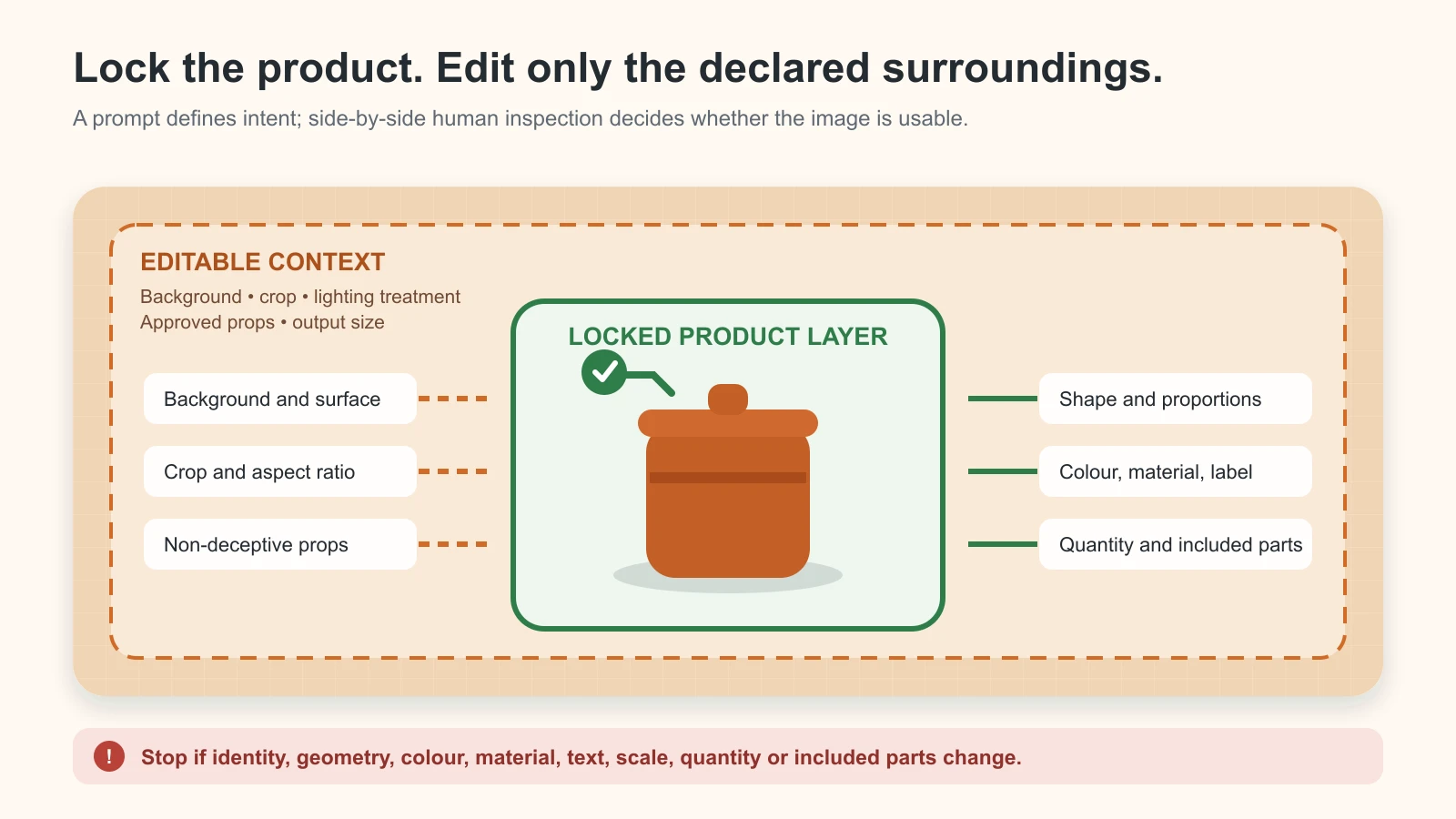 Lock the product. Edit only the declared surroundings.

A prompt defines intent; side-by-side human inspection decides whether the image is usable.

EDITABLE CONTEXT

Background • crop • lighting treatment
Approved props • output size

Background and surface

Crop and aspect ratio

Non-deceptive props

LOCKED PRODUCT LAYER

Shape and proportions

Colour, material, label

Quantity and included parts

!

Stop if identity, geometry, colour, material, text, scale, quantity or included parts change.